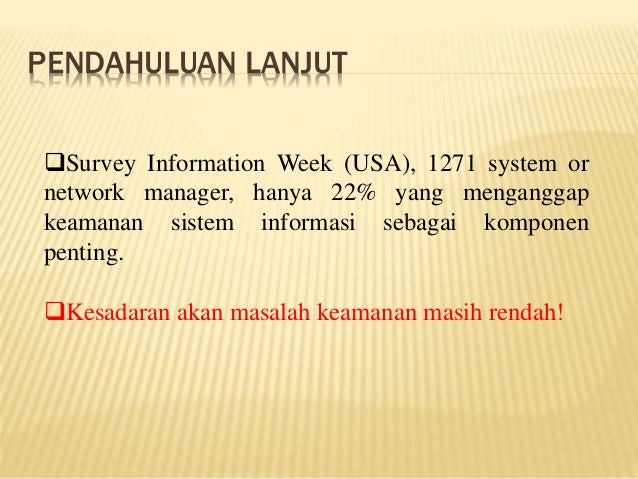 PENDAHULUAN LANJUT

❑Survey Information Week (USA), 1271 system or network manager, hanya 22% yang menganggap keamanan sistem informasi sebagai komponen penting.

❑Kesadaran akan masalah keamanan masih rendah!